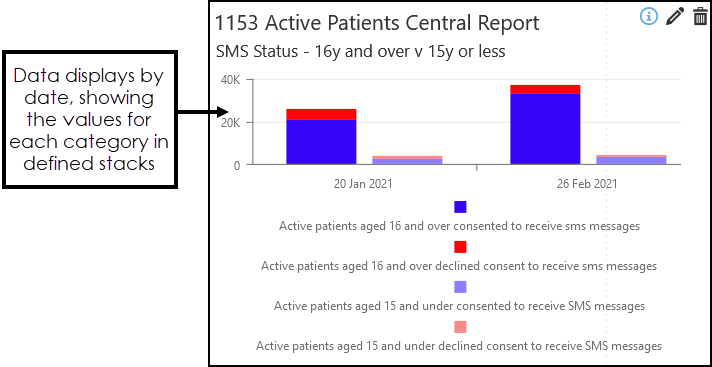 Data displays by date, showing the values for each category in defined stacks

1153 Active Patients Central Report

SMS Status - 16y and over v 15y or less

40K
20K
0

20 Jan 2021
26 Feb 2021

Active patients aged 16 and over consented to receive sms messages

Active patients aged 16 and over declined consent to receive sms messages

Active patients aged 15 and under consented to receive SMS messages

Active patients aged 15 and under declined consent to receive SMS messages